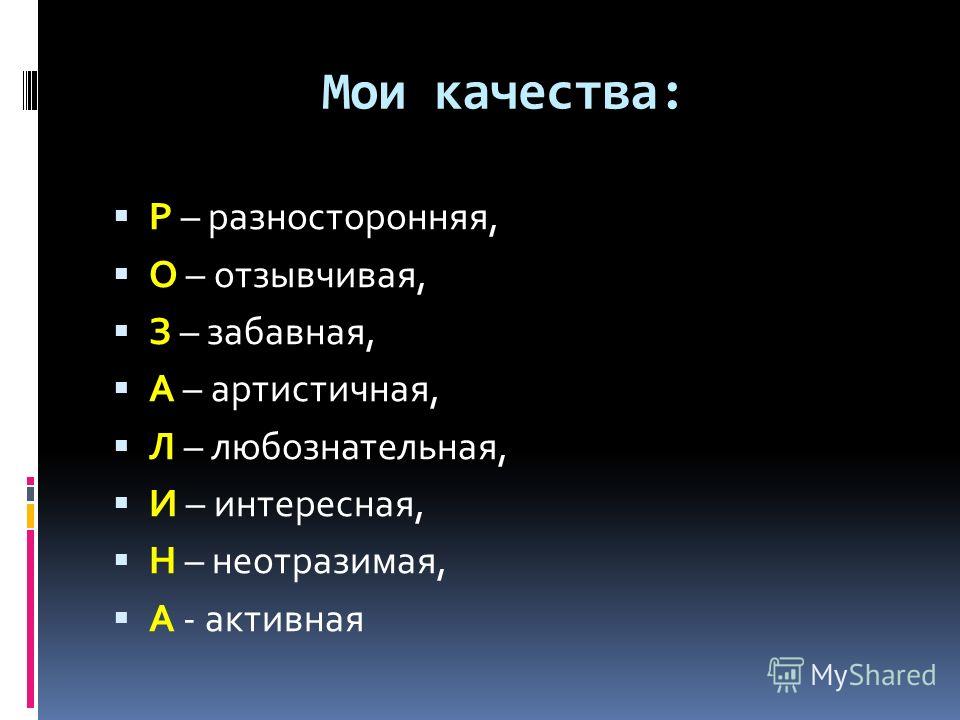 Мои качества:

- Р – разносторонняя,
- О – отзывчивая,
- З – забавная,
- А – артистичная,
- Л – любознательная,
- И – интересная,
- Н – неотразимая,
- А - активная

MyShared